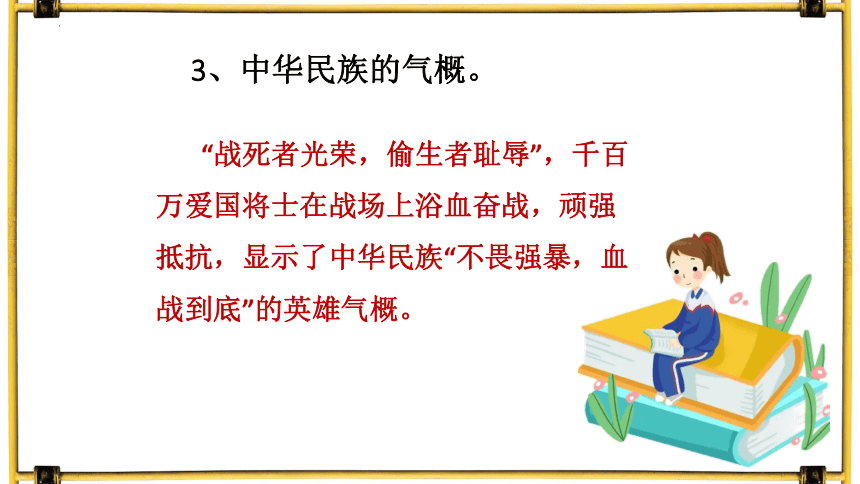 3、中华民族的气概。

“战死者光荣，偷生者耻辱”，千百万爱国将士在战场上浴血奋战，顽强抵抗，显示了中华民族“不畏强暴，血战到底”的英雄气概。